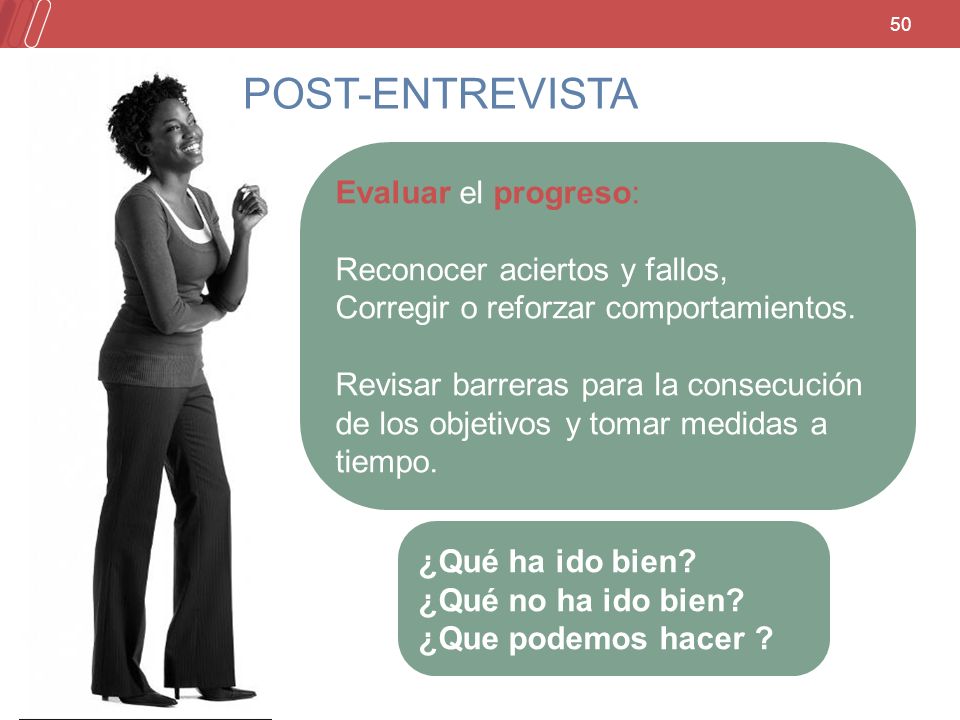 50

POST-ENTREVISTA

Evaluar el progreso:

Reconocer aciertos y fallos,
Corregir o reforzar comportamientos.

Revisar barreras para la consecución de los objetivos y tomar medidas a tiempo.

¿Qué ha ido bien?
¿Qué no ha ido bien?
¿Que podemos hacer ?